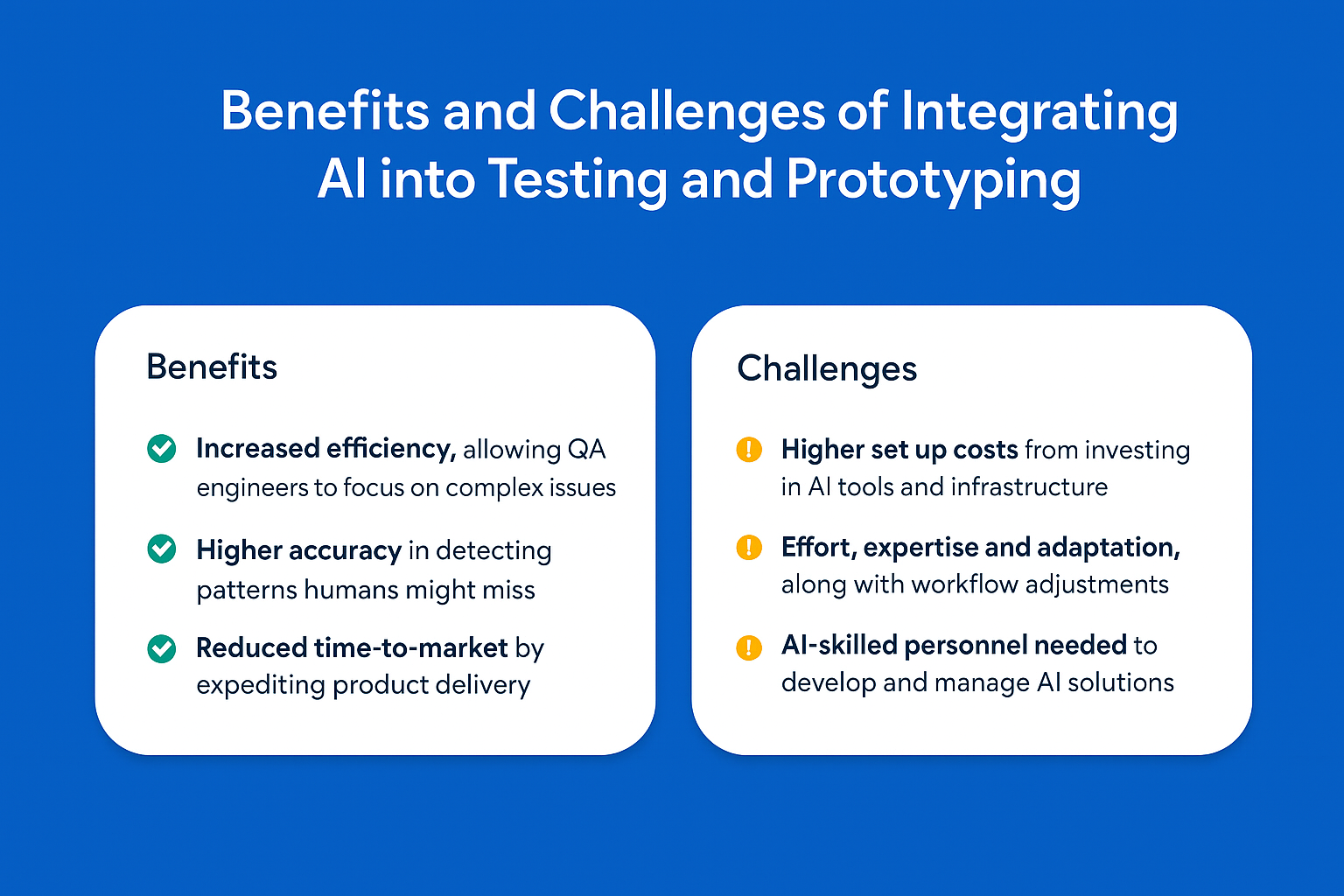 Benefits and Challenges of Integrating AI into Testing and Prototyping

Benefits

Increased efficiency, allowing QA engineers to focus on complex issues

Higher accuracy in detecting patterns humans might miss

Reduced time-to-market by expediting product delivery

Challenges

Higher set up costs from investing in AI tools and infrastructure

Effort, expertise and adaptation, along with workflow adjustments

AI-skilled personnel needed to develop and manage AI solutions